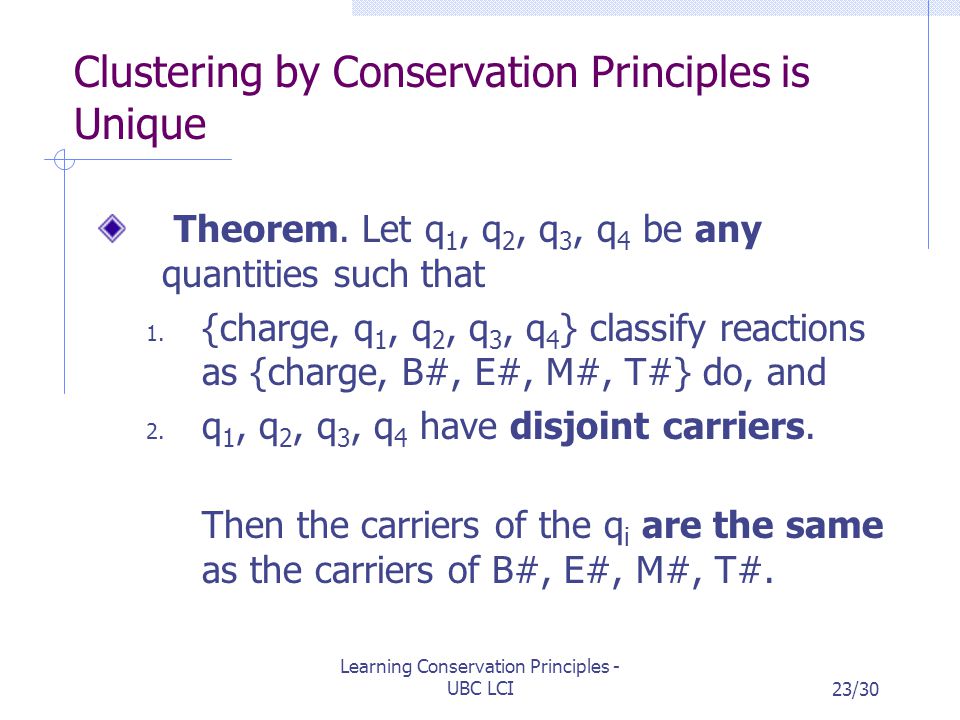 Clustering by Conservation Principles is Unique

Theorem. Let $q_1$, $q_2$, $q_3$, $q_4$ be any quantities such that

1. {charge, $q_1$, $q_2$, $q_3$, $q_4$} classify reactions as {charge, B#, E#, M#, T#} do, and
2. $q_1$, $q_2$, $q_3$, $q_4$ have disjoint carriers.

Then the carriers of the $q_i$ are the same as the carriers of B#, E#, M#, T#.

Learning Conservation Principles - UBC LCI

23/30